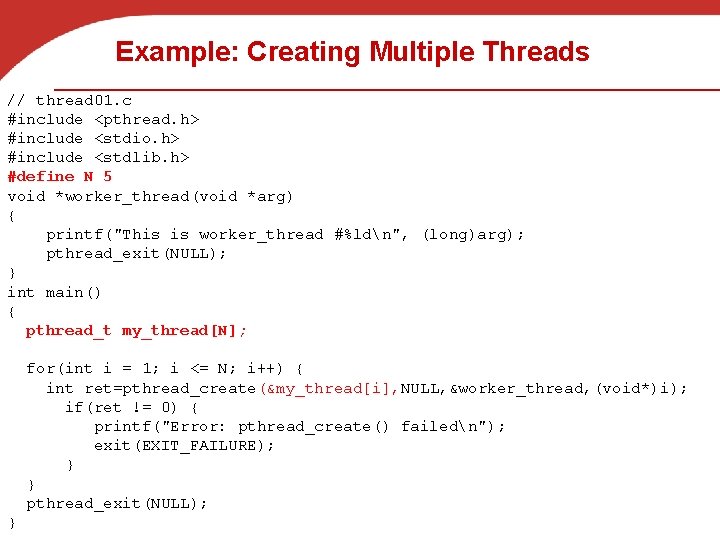 Example: Creating Multiple Threads

// thread01.c
#include <pthread.h>
#include <stdio.h>
#include <stdlib.h>
#define N 5
void *worker_thread(void *arg)
{
    printf("This is worker_thread #%ld\n", (long)arg);
    pthread_exit(NULL);
}
int main()
{
  pthread_t my_thread[N];

  for(int i = 1; i <= N; i++) {
    int ret=pthread_create(&my_thread[i],NULL,&worker_thread,(void*)i);
      if(ret != 0) {
         printf("Error: pthread_create() failed\n");
         exit(EXIT_FAILURE);
      }
  }
  pthread_exit(NULL);
}